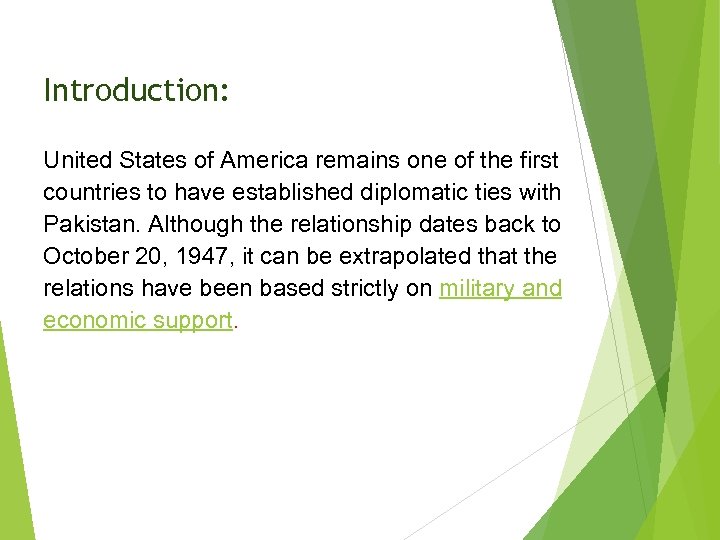 Introduction:

United States of America remains one of the first countries to have established diplomatic ties with Pakistan. Although the relationship dates back to October 20, 1947, it can be extrapolated that the relations have been based strictly on military and economic support.